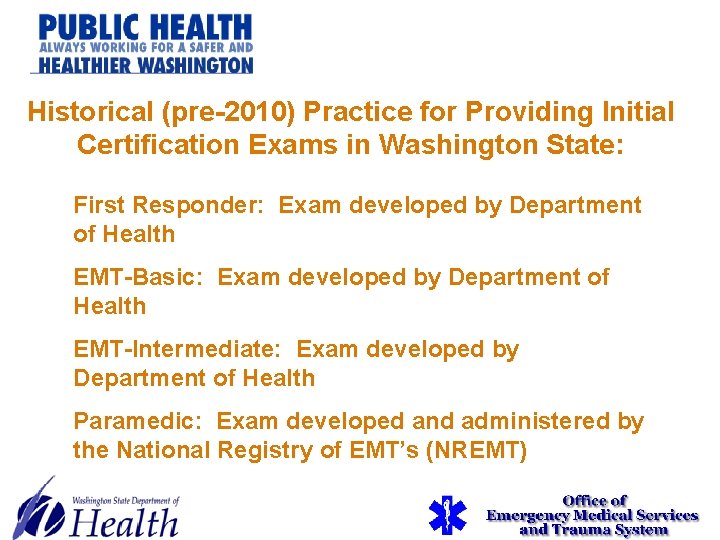 PUBLIC HEALTH
ALWAYS WORKING FOR A SAFER AND
HEALTHIER WASHINGTON

Historical (pre-2010) Practice for Providing Initial Certification Exams in Washington State:

First Responder: Exam developed by Department of Health

EMT-Basic: Exam developed by Department of Health

EMT-Intermediate: Exam developed by Department of Health

Paramedic: Exam developed and administered by the National Registry of EMT's (NREMT)

Washington State Department of
Health

Office of
Emergency Medical Services
and Trauma System